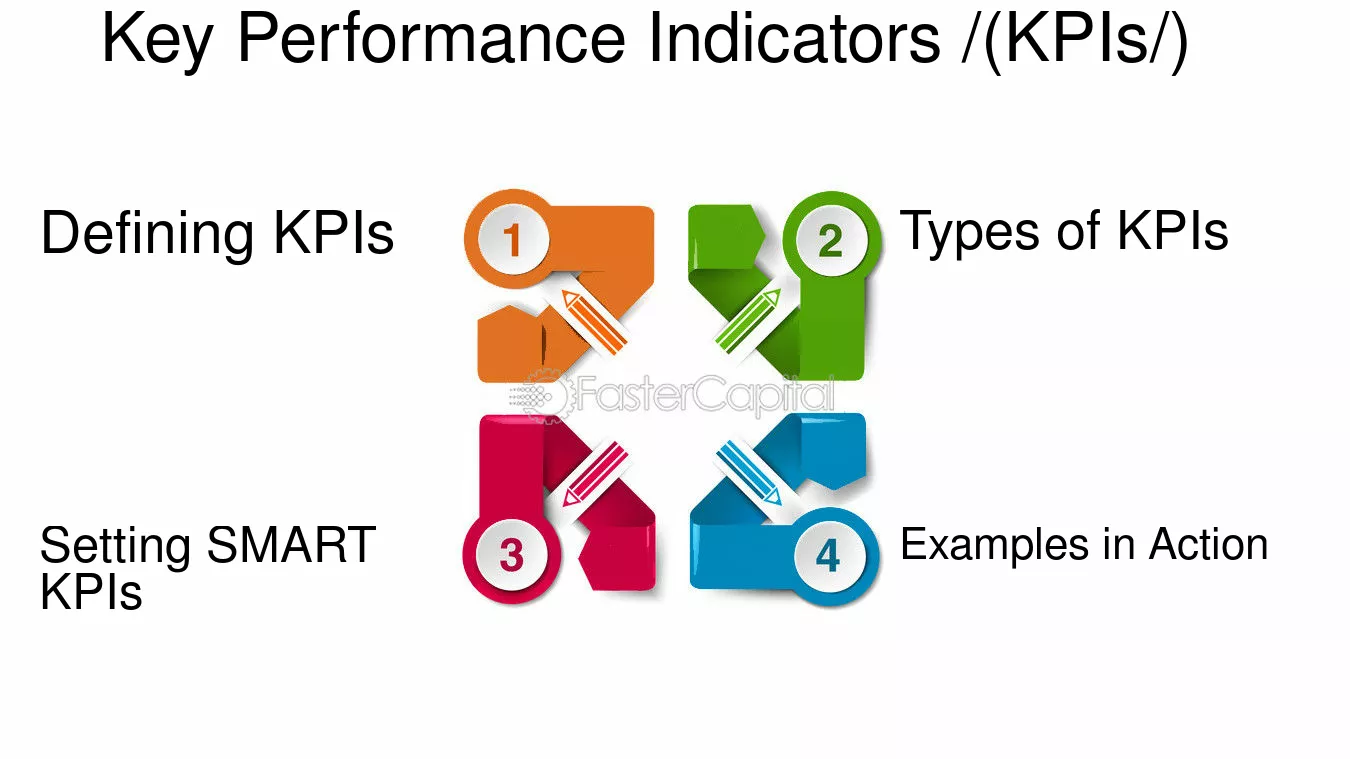 Key Performance Indicators /(KPIs/)

Defining KPIs

1

2

Types of KPIs

Setting SMART KPIs

3

4

Examples in Action

FasterCapital